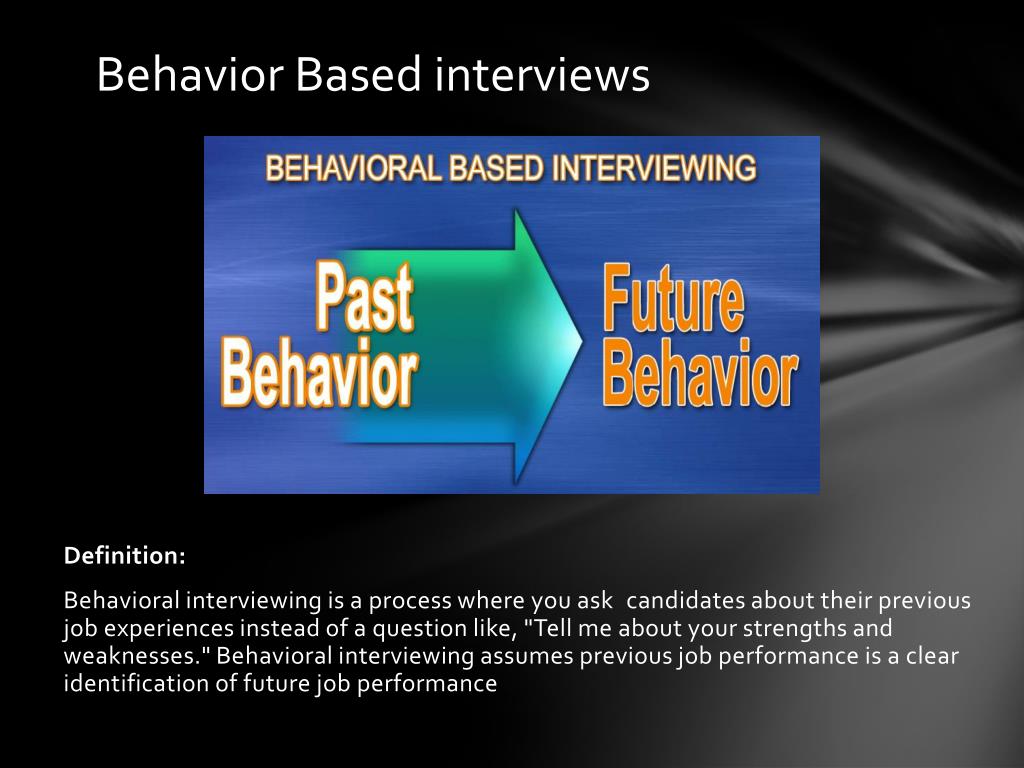 Behavior Based interviews

BEHAVIORAL BASED INTERVIEWING

Past Behavior

Future Behavior

Definition:

Behavioral interviewing is a process where you ask candidates about their previous job experiences instead of a question like, "Tell me about your strengths and weaknesses." Behavioral interviewing assumes previous job performance is a clear identification of future job performance